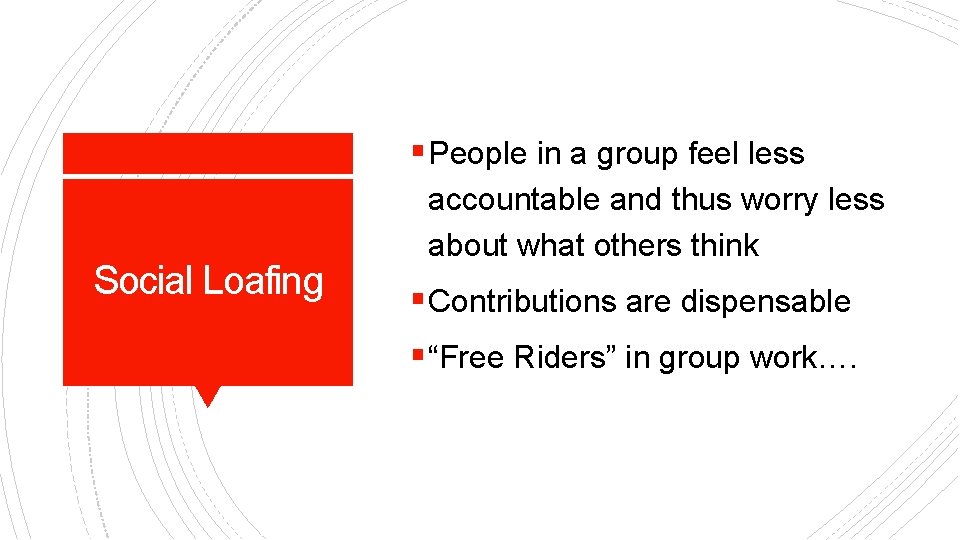 Social Loafing

▪ People in a group feel less accountable and thus worry less about what others think

▪ Contributions are dispensable

▪ “Free Riders” in group work.…